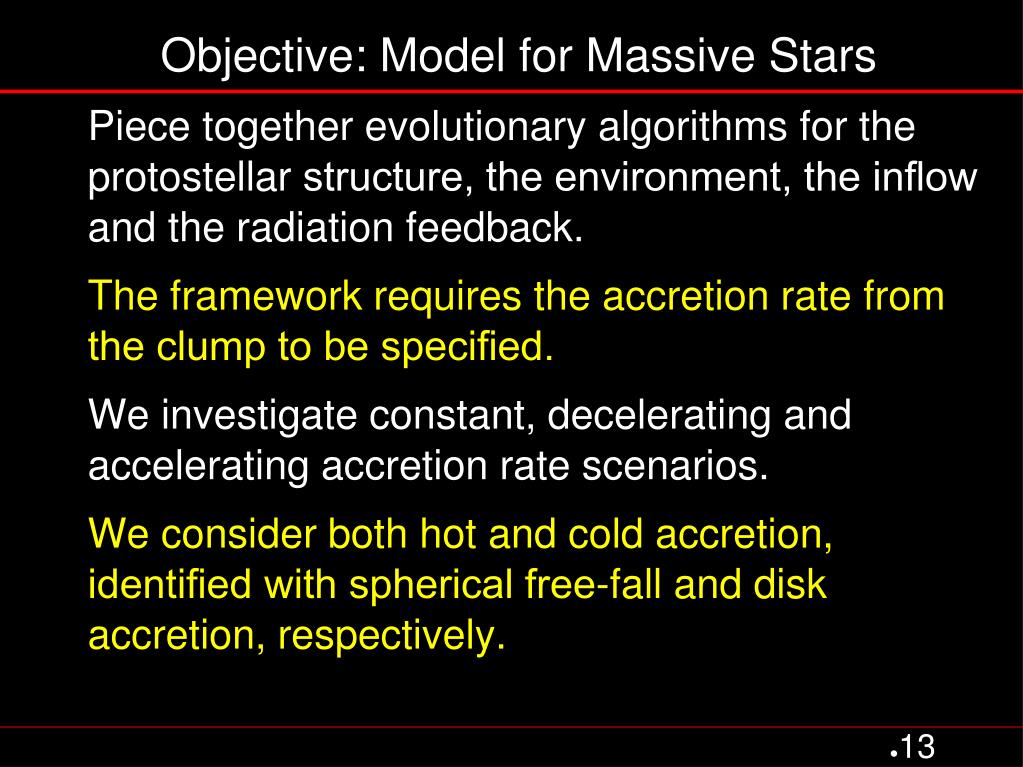 Objective: Model for Massive Stars

Piece together evolutionary algorithms for the protostellar structure, the environment, the inflow and the radiation feedback.

The framework requires the accretion rate from the clump to be specified.

We investigate constant, decelerating and accelerating accretion rate scenarios.

We consider both hot and cold accretion, identified with spherical free-fall and disk accretion, respectively.

•13